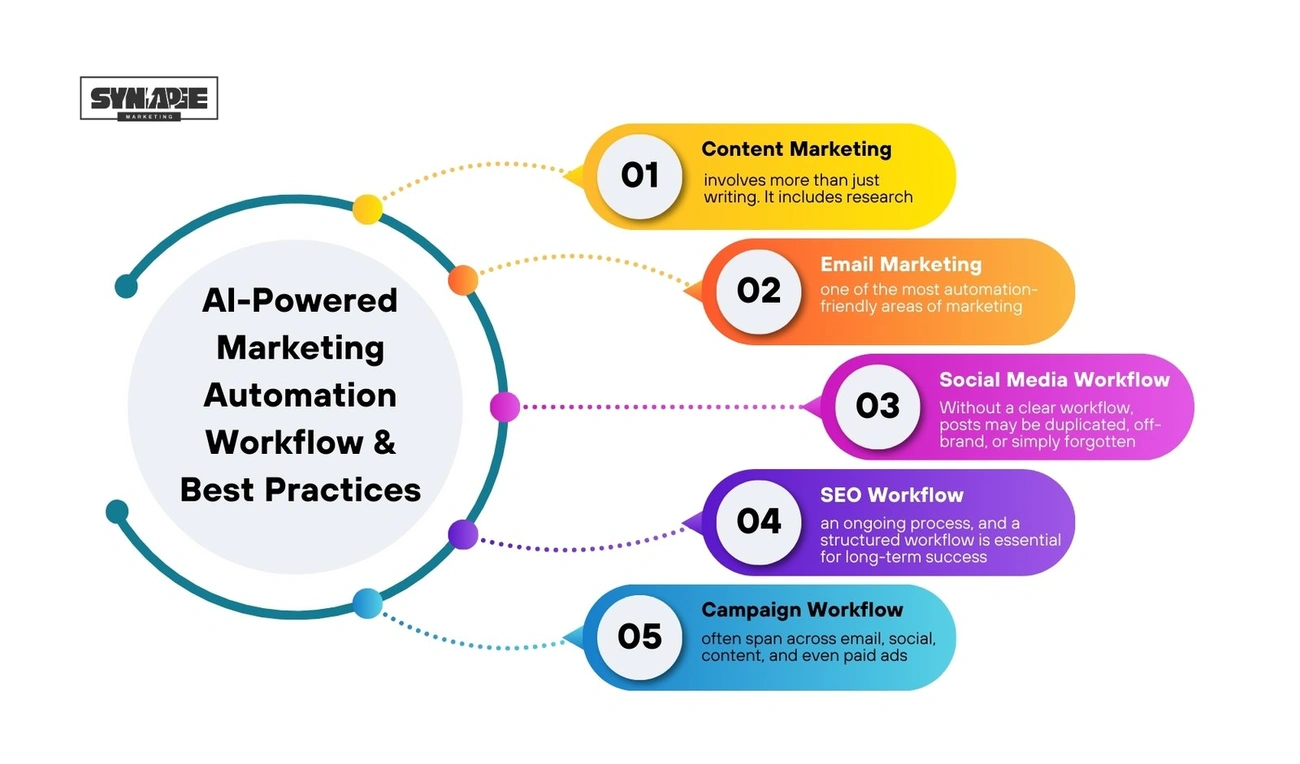 SYNAPSE
MARKETING

AI-Powered Marketing Automation Workflow & Best Practices

01
Content Marketing
involves more than just writing. It includes research

02
Email Marketing
one of the most automation-friendly areas of marketing

03
Social Media Workflow
Without a clear workflow, posts may be duplicated, off-brand, or simply forgotten

04
SEO Workflow
an ongoing process, and a structured workflow is essential for long-term success

05
Campaign Workflow
often span across email, social, content, and even paid ads